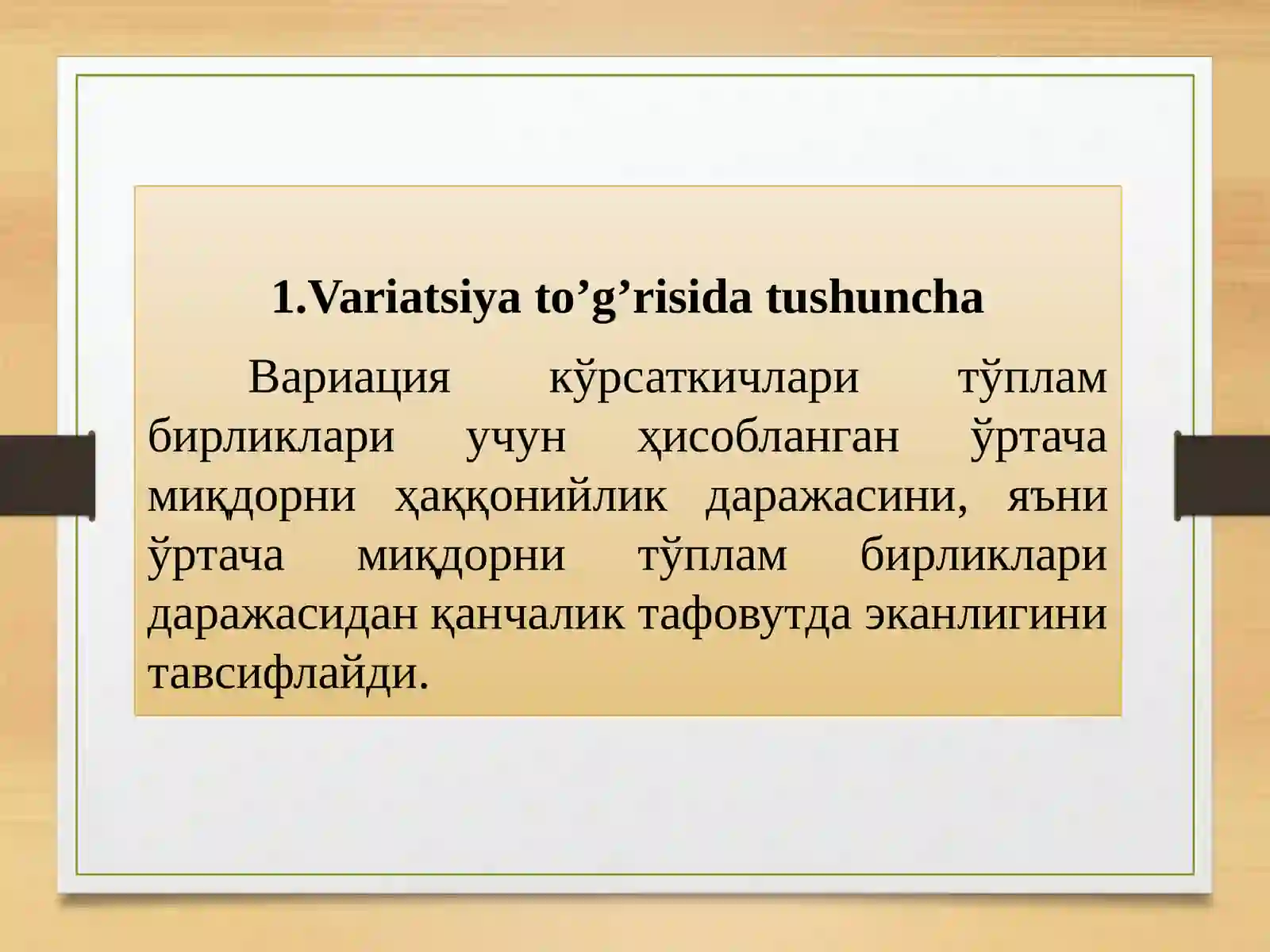 1.Variatsiya to’g’risida tushuncha

Вариация кўрсаткичлари тўплам бирликлари учун ҳисобланган ўртача миқдорни ҳаққонийлик даражасини, яъни ўртача миқдорни тўплам бирликлари даражасидан қанчалик тафовутда эканлигини тавсифлайди.